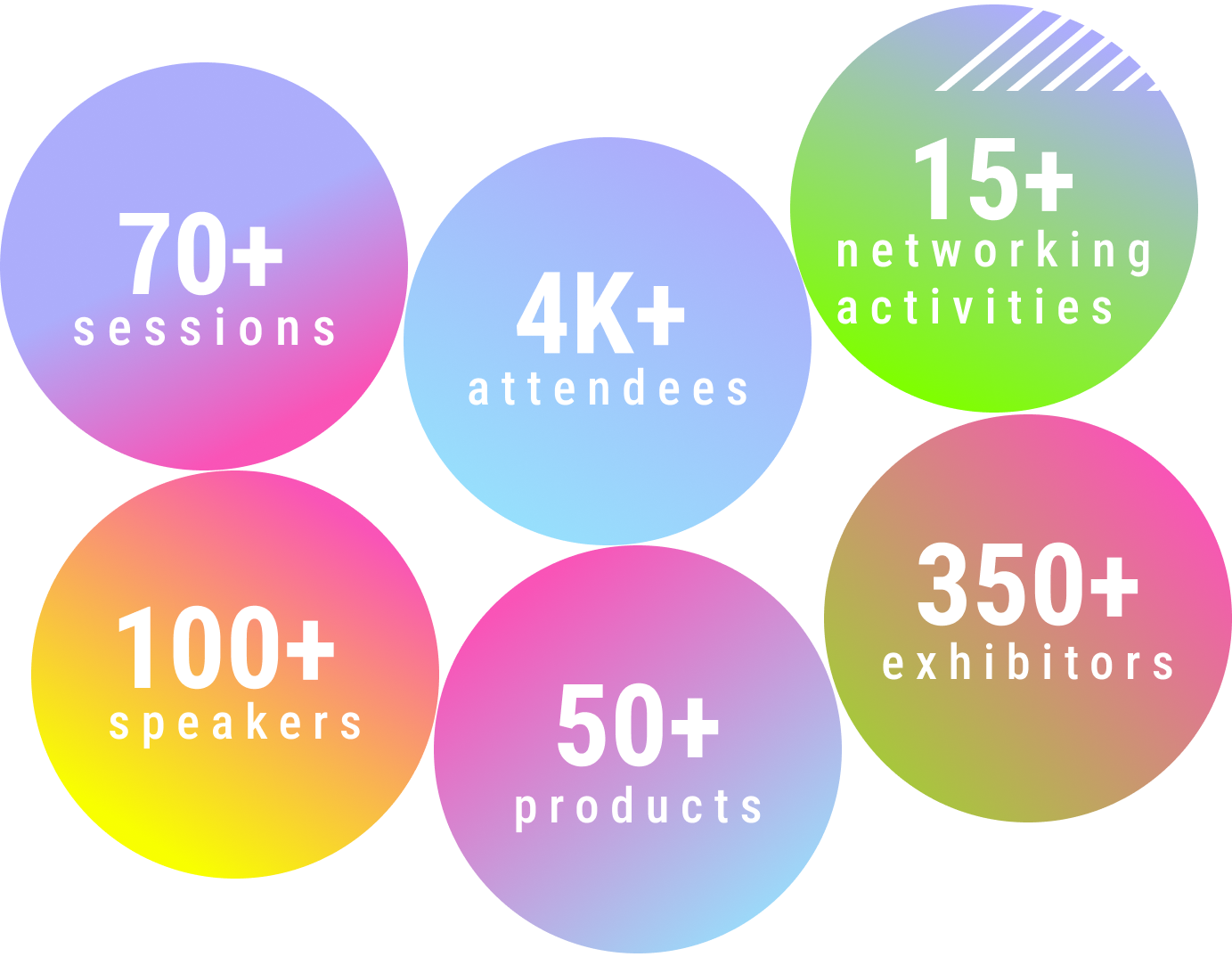 70+
sessions

4K+
attendees

15+
networking activities

100+
speakers

50+
products

350+
exhibitors